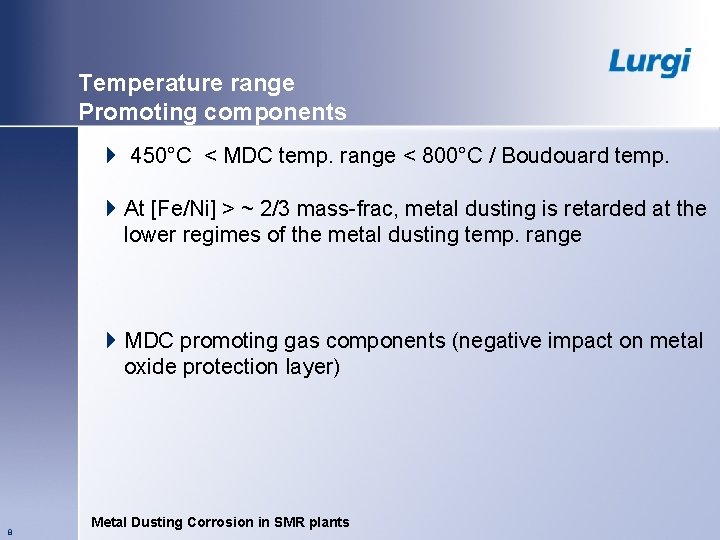 Lurgi

Temperature range
Promoting components

450°C < MDC temp. range < 800°C / Boudouard temp.

At [Fe/Ni] > ~ 2/3 mass-frac, metal dusting is retarded at the lower regimes of the metal dusting temp. range

MDC promoting gas components (negative impact on metal oxide protection layer)

8

Metal Dusting Corrosion in SMR plants